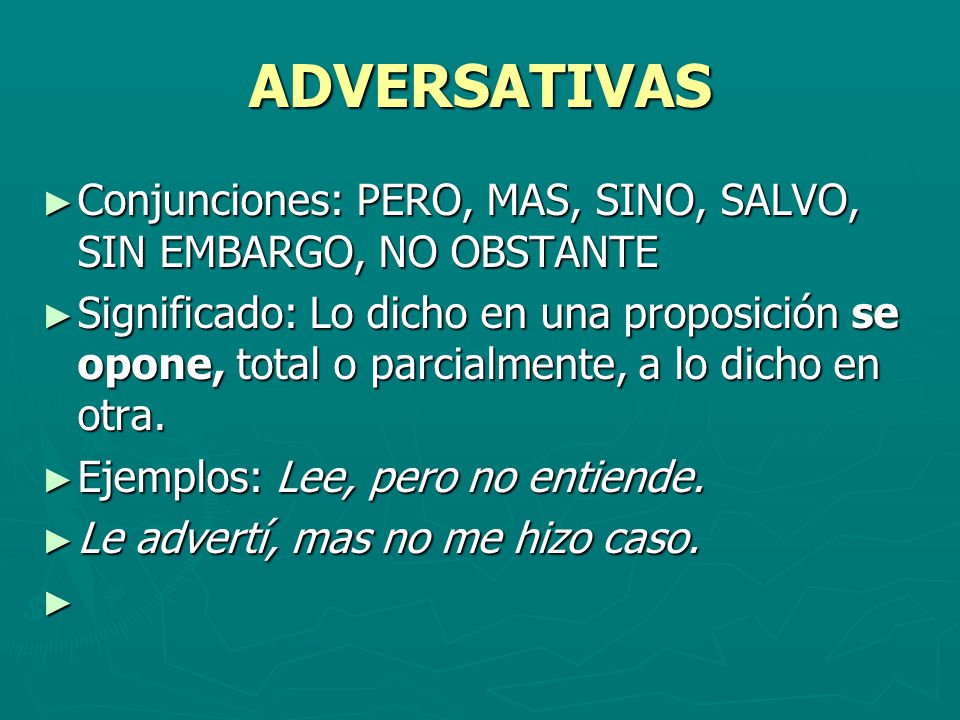 ADVERSATIVAS

►Conjunciones: PERO, MAS, SINO, SALVO, SIN EMBARGO, NO OBSTANTE

►Significado: Lo dicho en una proposición se opone, total o parcialmente, a lo dicho en otra.

►Ejemplos: Lee, pero no entiende.

►Le advertí, mas no me hizo caso.

►